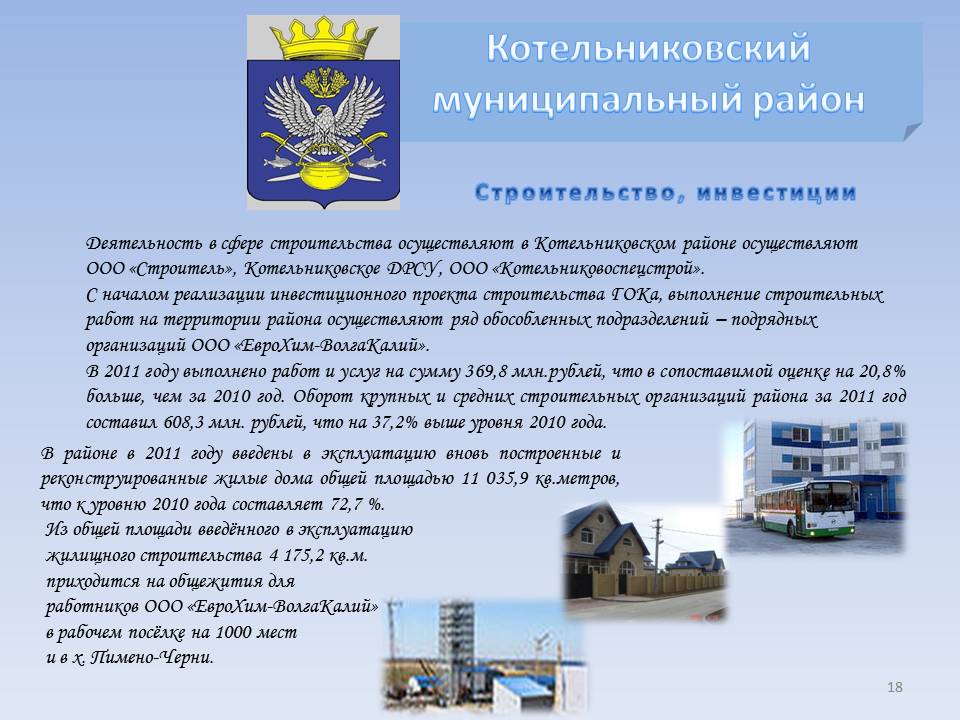 Котельниковский муниципальный район

Строительство, инвестиции

Деятельность в сфере строительства осуществляют в Котельниковском районе осуществляют ООО «Строитель», Котельниковское ДРСУ, ООО «Котельниковоспецстрой».
С началом реализации инвестиционного проекта строительства ГОКа, выполнение строительных работ на территории района осуществляют ряд обособленных подразделений – подрядных организаций ООО «ЕвроХим-ВолгаКалий».
В 2011 году выполнено работ и услуг на сумму 369,8 млн.рублей, что в сопоставимой оценке на 20,8% больше, чем за 2010 год. Оборот крупных и средних строительных организаций района за 2011 год составил 608,3 млн. рублей, что на 37,2% выше уровня 2010 года.

В районе в 2011 году введены в эксплуатацию вновь построенные и реконструированные жилые дома общей площадью 11 035,9 кв.метров, что к уровню 2010 года составляет 72,7 %.
Из общей площади введённого в эксплуатацию жилищного строительства 4 175,2 кв.м. приходится на общежития для работников ООО «ЕвроХим-ВолгаКалий» в рабочем посёлке на 1000 мест и в х. Пимено-Черни.

18